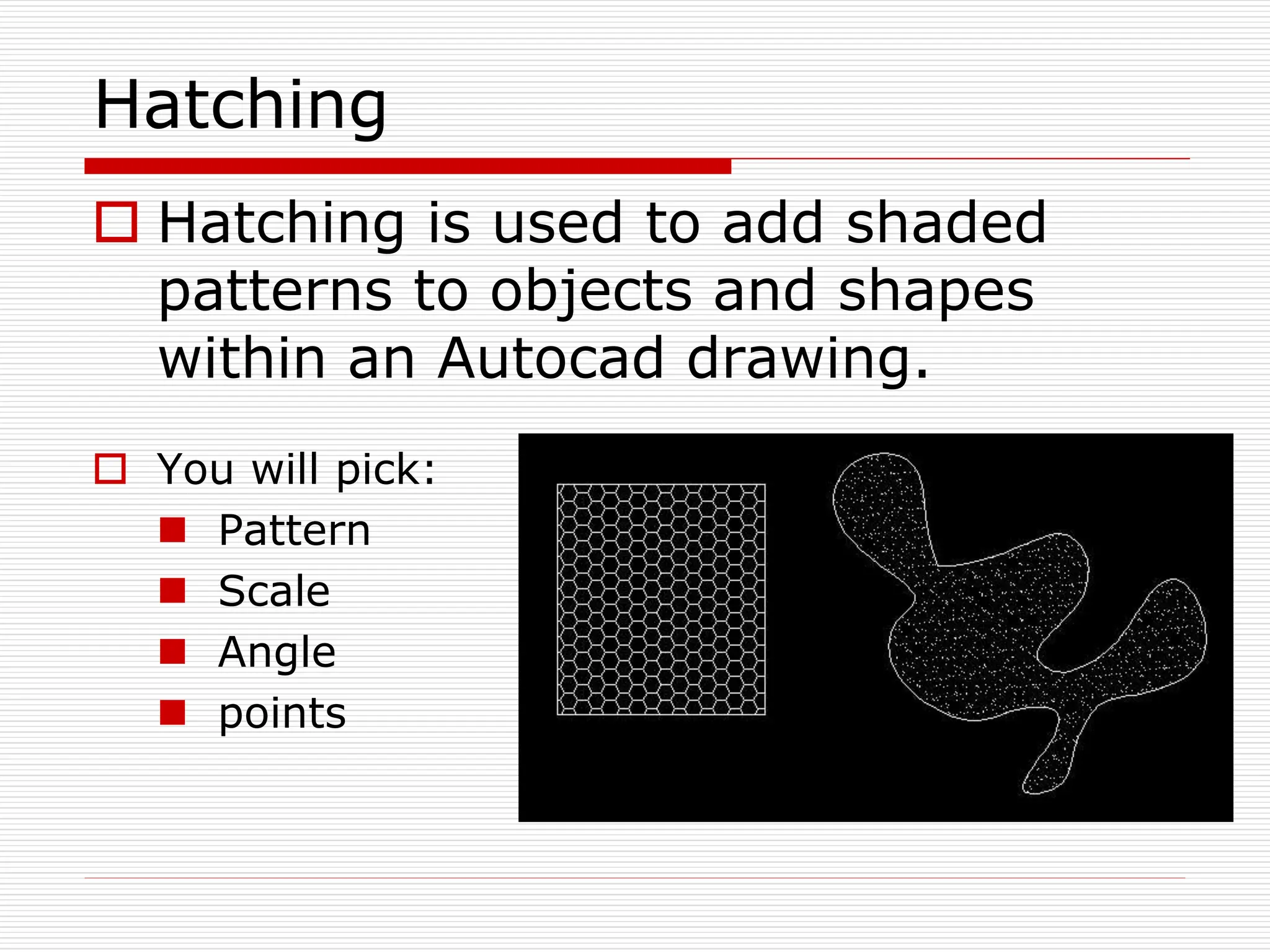 Hatching

Hatching is used to add shaded patterns to objects and shapes within an Autocad drawing.

You will pick:

Pattern
Scale
Angle
points